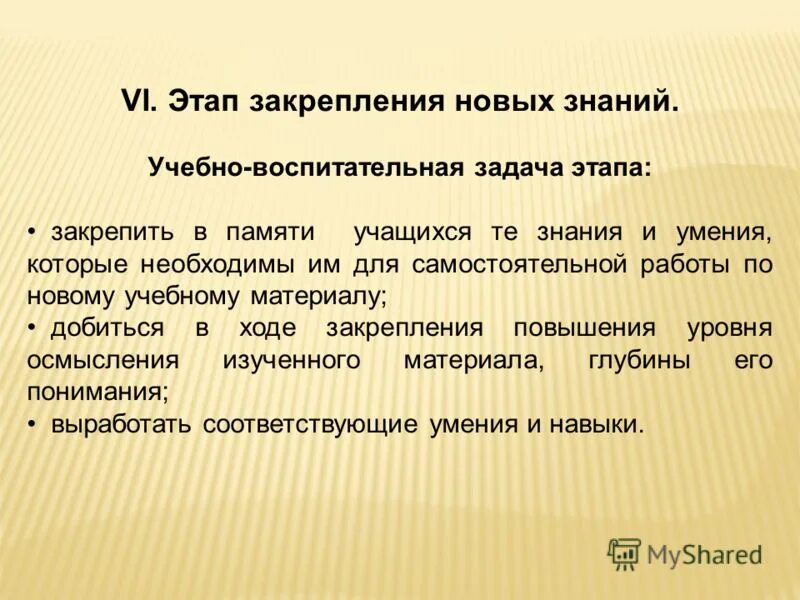 VI. Этап закрепления новых знаний.

Учебно-воспитательная задача этапа:

• закрепить в памяти учащихся те знания и умения, которые необходимы им для самостоятельной работы по новому учебному материалу;
• добиться в ходе закрепления повышения уровня осмысления изученного материала, глубины его понимания;
• выработать соответствующие умения и навыки.

MyShared